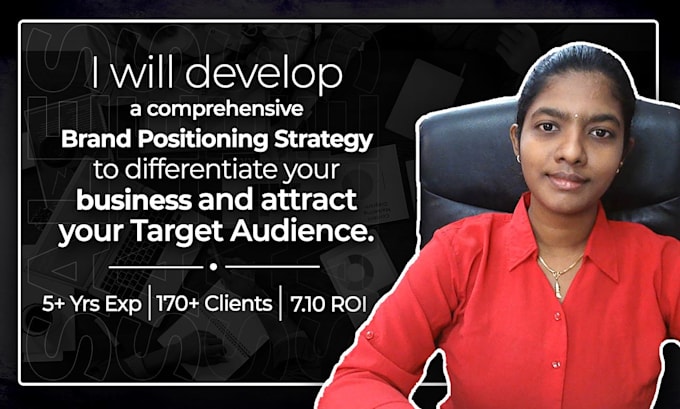 I will develop a comprehensive Brand Positioning Strategy to differentiate your business and attract your Target Audience.

5+ Yrs Exp | 170+ Clients | 7.10 ROI